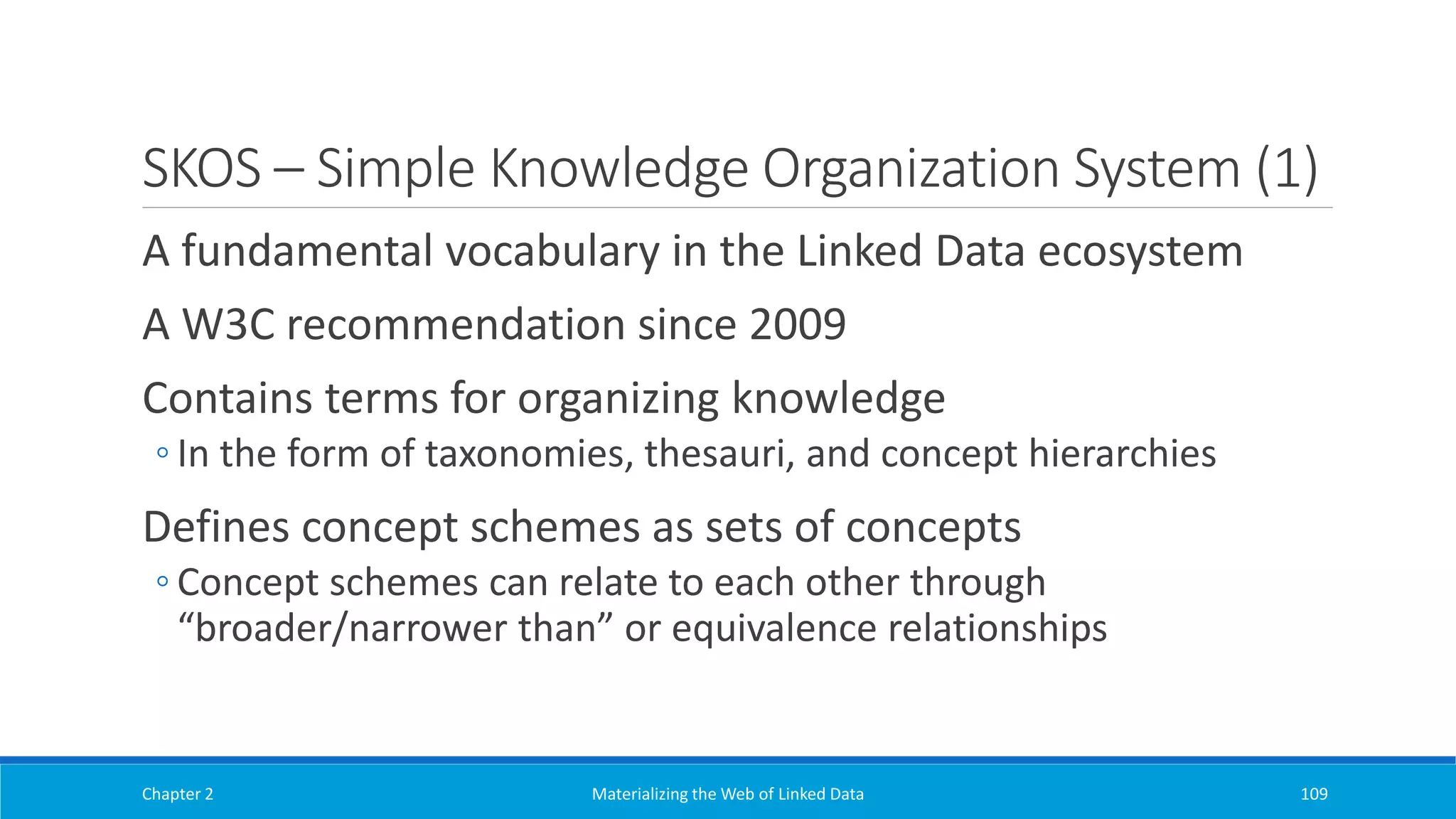 SKOS – Simple Knowledge Organization System (1)

A fundamental vocabulary in the Linked Data ecosystem

A W3C recommendation since 2009

Contains terms for organizing knowledge

◦ In the form of taxonomies, thesauri, and concept hierarchies

Defines concept schemes as sets of concepts

◦ Concept schemes can relate to each other through “broader/narrower than” or equivalence relationships

Chapter 2

Materializing the Web of Linked Data

109